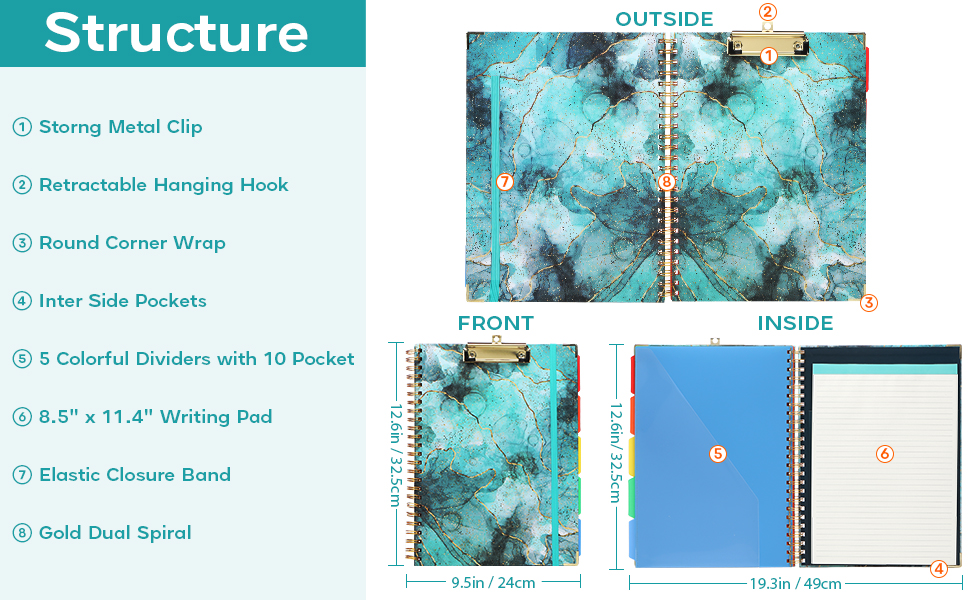 Structure

① Storng Metal Clip

② Retractable Hanging Hook

③ Round Corner Wrap

④ Inter Side Pockets

⑤ 5 Colorful Dividers with 10 Pocket

⑥ 8.5" x 11.4" Writing Pad

⑦ Elastic Closure Band

⑧ Gold Dual Spiral

OUTSIDE

②

①

⑦

⑧

③

FRONT

12.6in / 32.5cm

9.5in / 24cm

INSIDE

12.6in / 32.5cm

⑤

⑥

④

19.3in / 49cm